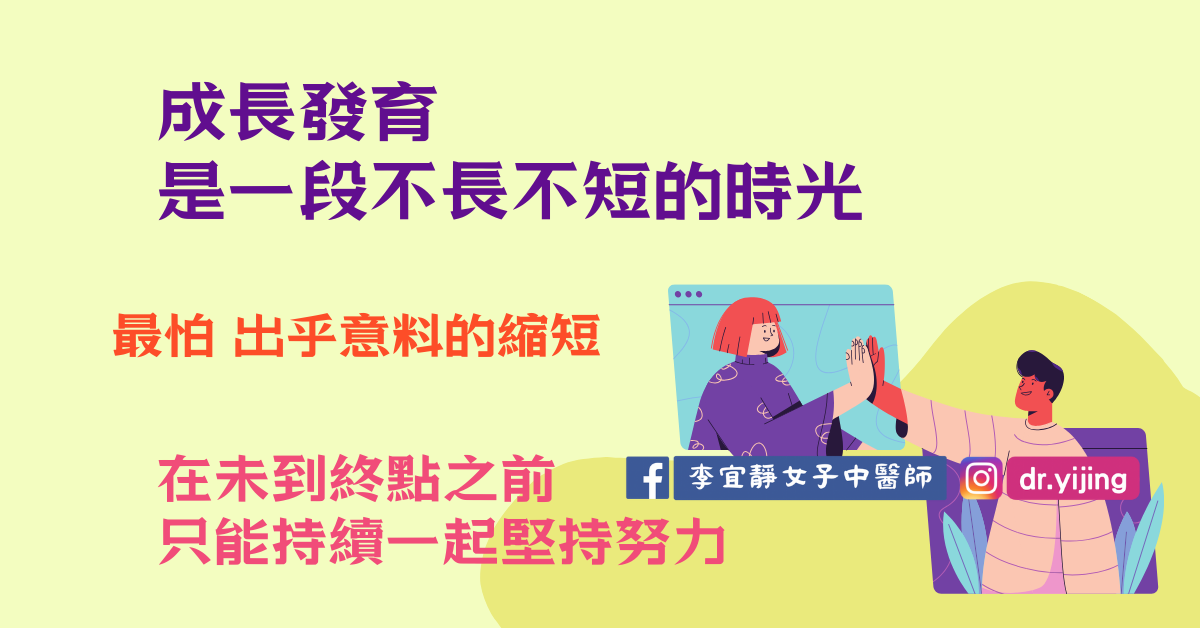 成長發育
是一段不長不短的時光

最怕 出乎意料的縮短

在未到終點之前
只能持續一起堅持努力

李宜靜女子中醫師

dr.yijing